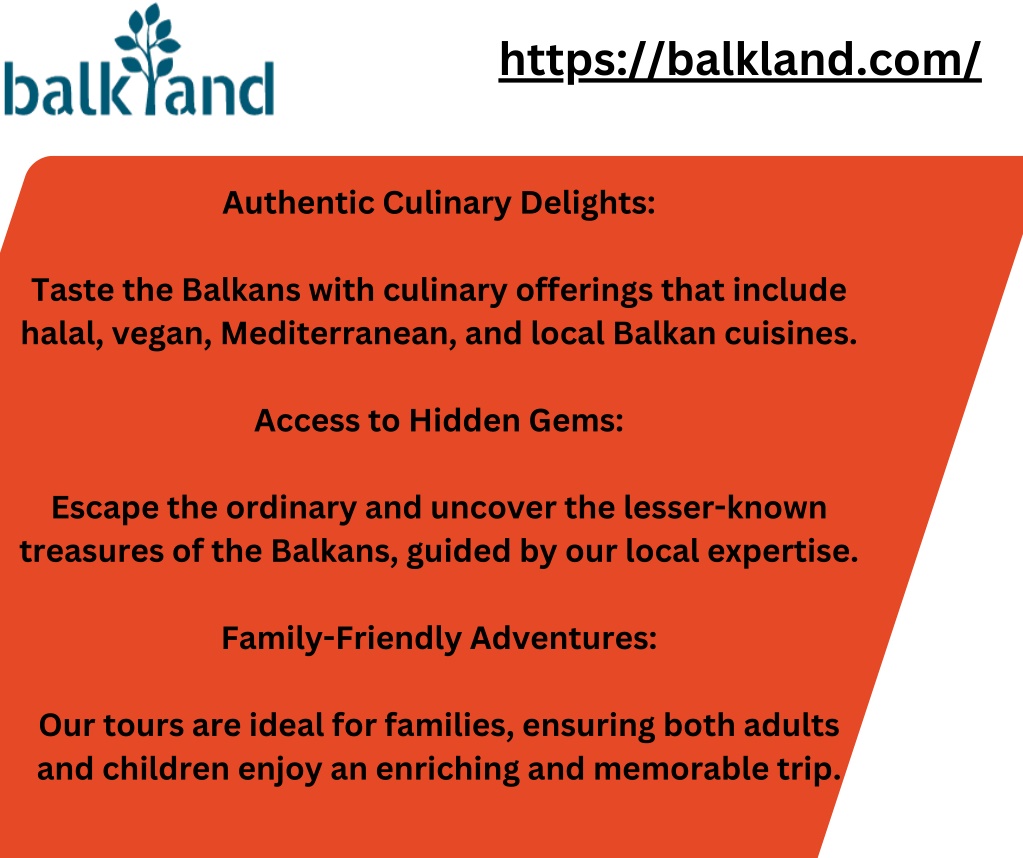 balkland

https://balkland.com/

Authentic Culinary Delights:

Taste the Balkans with culinary offerings that include halal, vegan, Mediterranean, and local Balkan cuisines.

Access to Hidden Gems:

Escape the ordinary and uncover the lesser-known treasures of the Balkans, guided by our local expertise.

Family-Friendly Adventures:

Our tours are ideal for families, ensuring both adults and children enjoy an enriching and memorable trip.